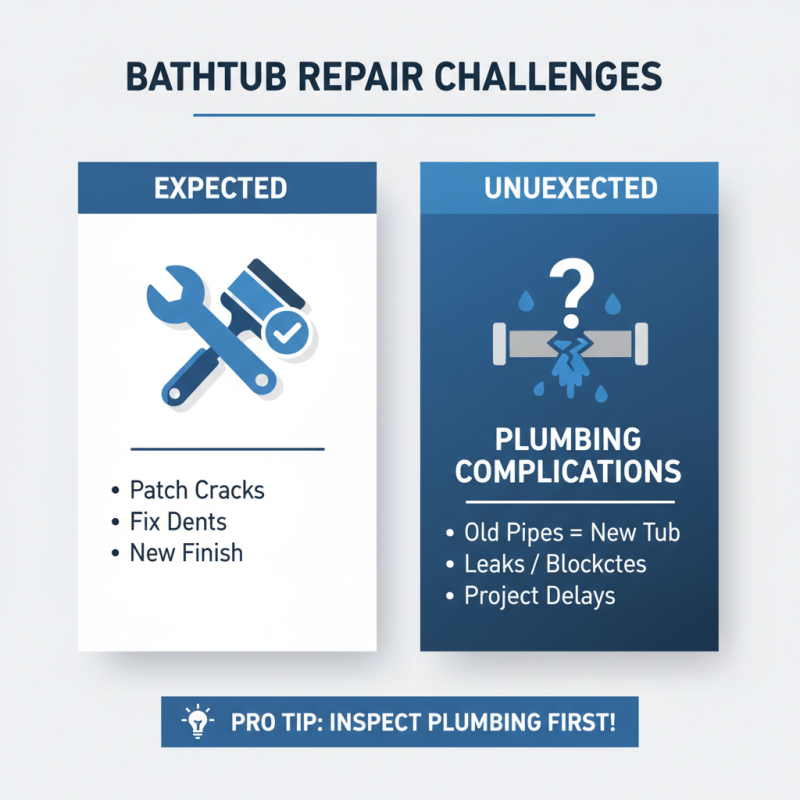 BATHTUB REPAIR CHALLENGES

EXPECTED

• Patch Cracks
• Fix Dents
• New Finish

UNUEXECTED

?

PLUMBING COMPLICATIONS

• Old Pipes = New Tub
• Leaks / Blockctes
• Project Delays

PRO TIP: INSPECT PLUMBING FIRST!